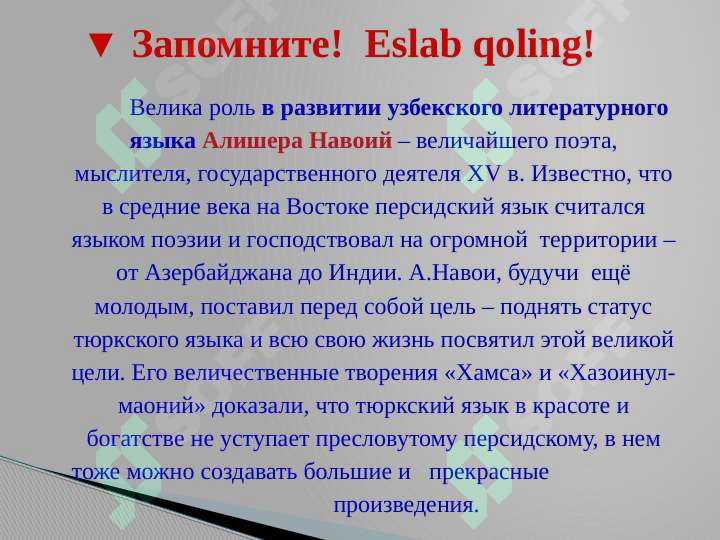 ▼ Запомните! Eslab qoling!

Велика роль в развитии узбекского литературного языка Алишера Навоий – величайшего поэта, мыслителя, государственного деятеля XV в. Известно, что в средние века на Востоке персидский язык считался языком поэзии и господствовал на огромной территории – от Азербайджана до Индии. А.Навои, будучи ещё молодым, поставил перед собой цель – поднять статус тюркского языка и всю свою жизнь посвятил этой великой цели. Его величественные творения «Хамса» и «Хазоинул-маоний» доказали, что тюркский язык в красоте и богатстве не уступает пресловутому персидскому, в нем тоже можно создавать большие и прекрасные произведения.